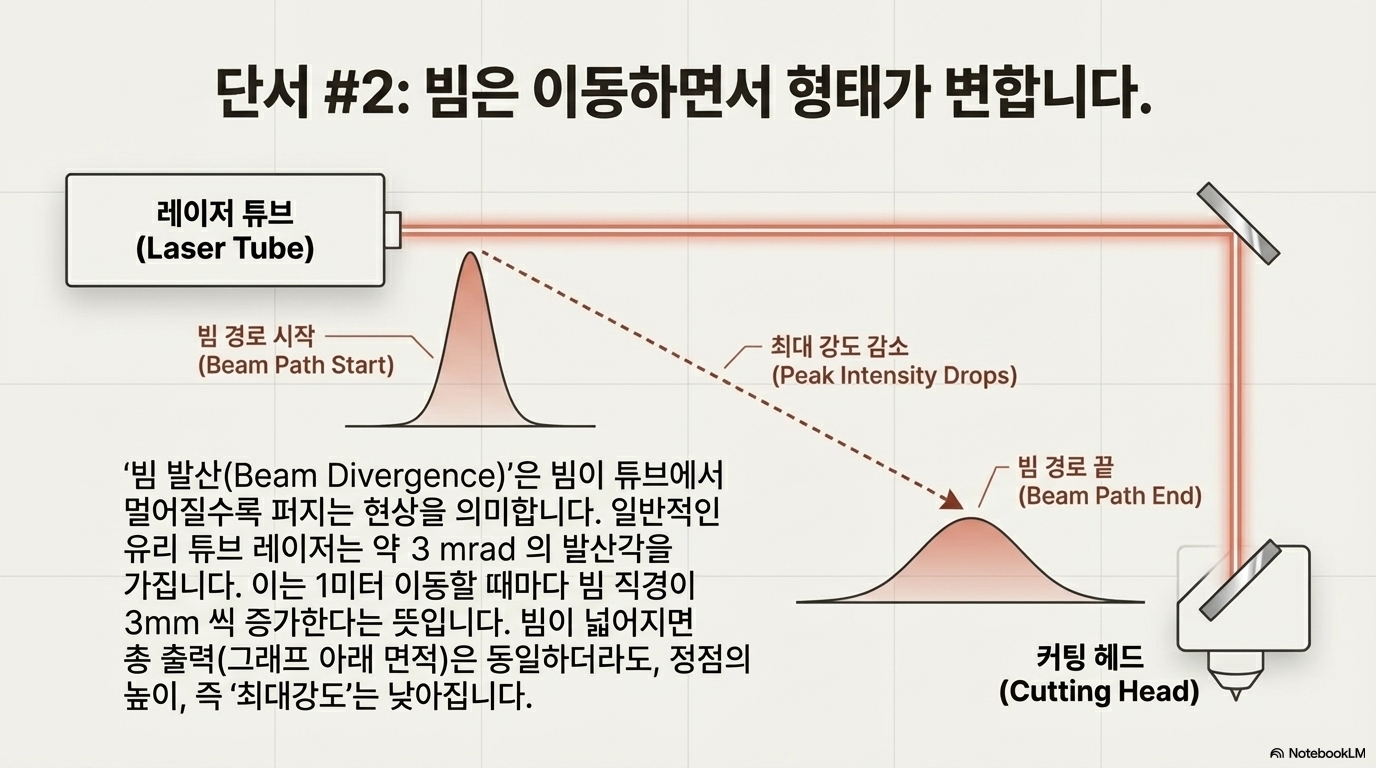 단서 #2: 빔은 이동하면서 형태가 변합니다.

레이저 튜브
(Laser Tube)

빔 경로 시작
(Beam Path Start)

최대 강도 감소
(Peak Intensity Drops)

빔 경로 끝
(Beam Path End)

'빔 발산(Beam Divergence)'은 빔이 튜브에서 멀어질수록 퍼지는 현상을 의미합니다. 일반적인 유리 튜브 레이저는 약 3 mrad 의 발산각을 가집니다. 이는 1미터 이동할 때마다 빔 직경이 3mm 씩 증가한다는 뜻입니다. 빔이 넓어지면 총 출력(그래프 아래 면적)은 동일하더라도, 정점의 높이, 즉 '최대강도'는 낮아집니다.

커팅 헤드
(Cutting Head)

NotebookLM